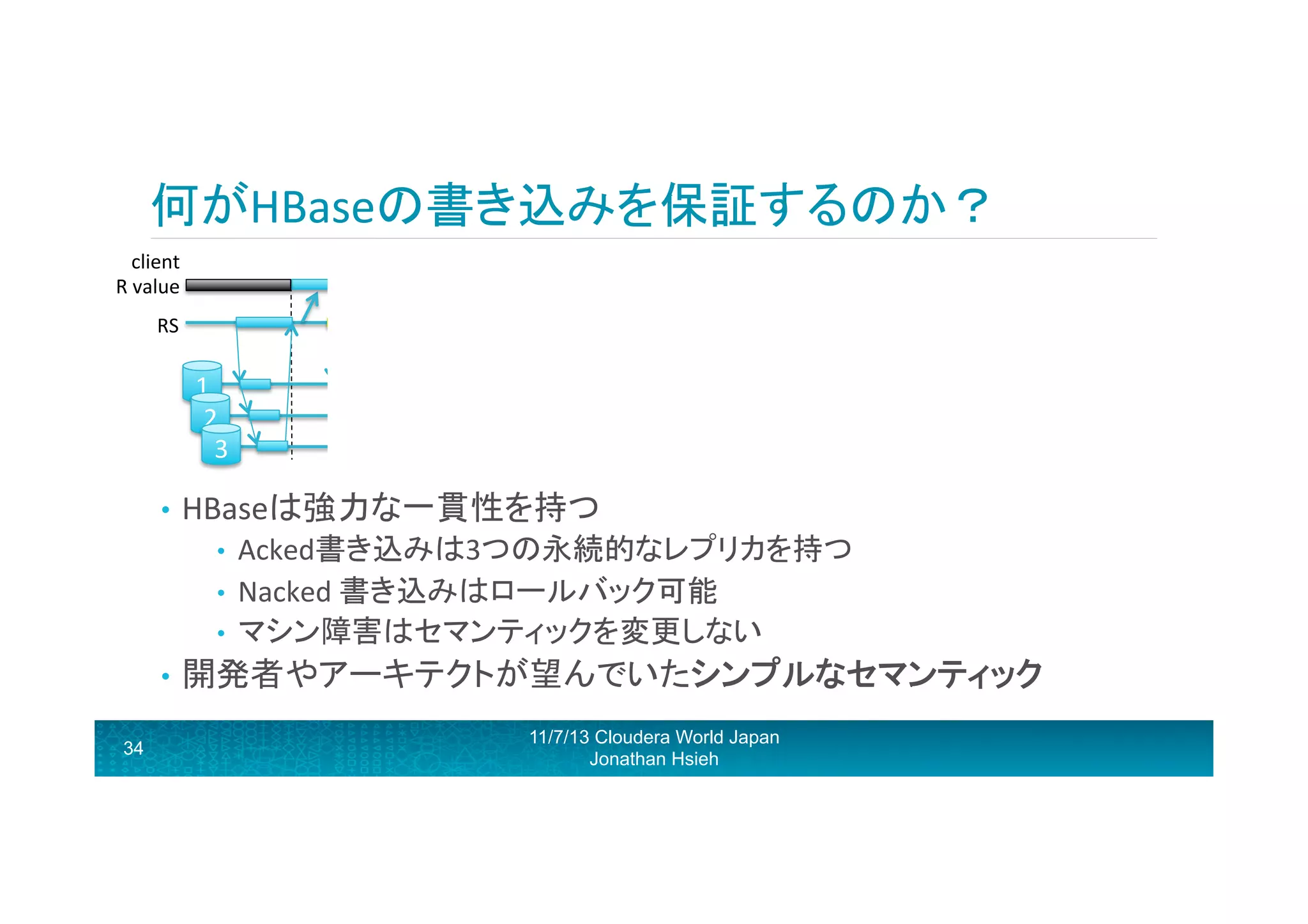 何がHBaseの書き込みを保証するのか？

client
R value
RS
1
2
3

• HBaseは強力な一貫性を持つ
• Acked書き込みは3つの永続的なレプリカを持つ
• Nacked 書き込みはロールバック可能
• マシン障害はセマンティックを変更しない
• 開発者やアーキテクトが望んでいたシンプルなセマンティック

34
11/7/13 Cloudera World Japan
Jonathan Hsieh